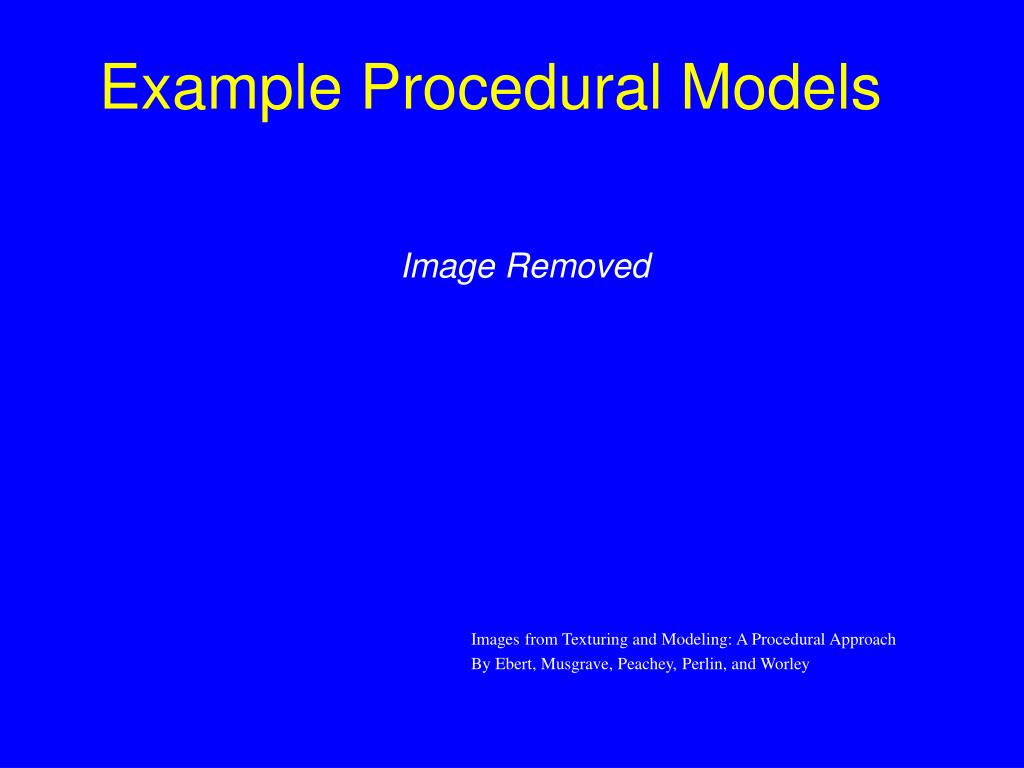 Example Procedural Models

Image Removed

Images from Texturing and Modeling: A Procedural Approach
By Ebert, Musgrave, Peachey, Perlin, and Worley